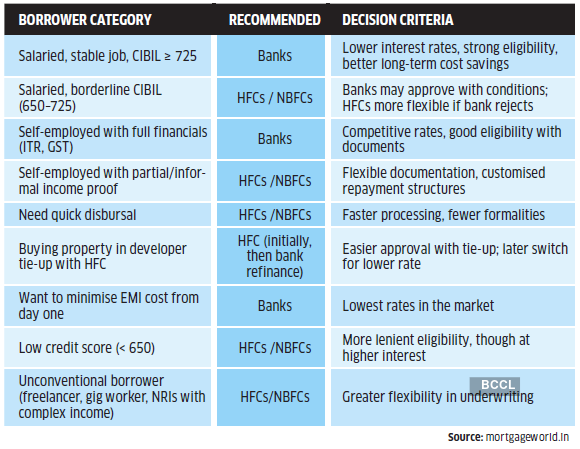 | BORROWER CATEGORY | RECOMMENDED | DECISION CRITERIA |
|---|---|---|
| Salaried, stable job, CIBIL ≥ 725 | Banks | Lower interest rates, strong eligibility, better long-term cost savings |
| Salaried, borderline CIBIL (650–725) | HFCs / NBFCs | Banks may approve with conditions; HFCs more flexible if bank rejects |
| Self-employed with full financials (ITR, GST) | Banks | Competitive rates, good eligibility with documents |
| Self-employed with partial/informal income proof | HFCs /NBFCs | Flexible documentation, customised repayment structures |
| Need quick disbursal | HFCs /NBFCs | Faster processing, fewer formalities |
| Buying property in developer tie-up with HFC | HFC (initially, then bank refinance) | Easier approval with tie-up; later switch for lower rate |
| Want to minimise EMI cost from day one | Banks | Lowest rates in the market |
| Low credit score (< 650) | HFCs /NBFCs | More lenient eligibility, though at higher interest |
| Unconventional borrower (freelancer, gig worker, NRIs with complex income) | HFCs/NBFCs | Greater flexibility in underwriting |

BCCL

Source: mortgageworld.in